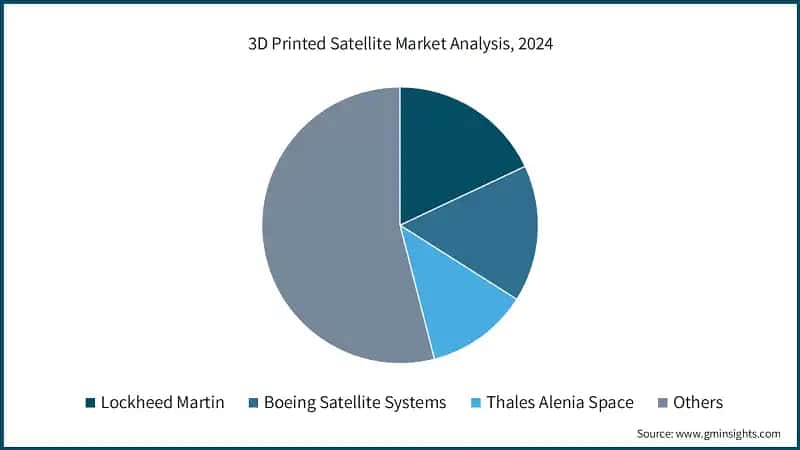 3D Printed Satellite Market Analysis, 2024

Lockheed Martin
Boeing Satellite Systems
Thales Alenia Space
Others

Source: www.gminsights.com